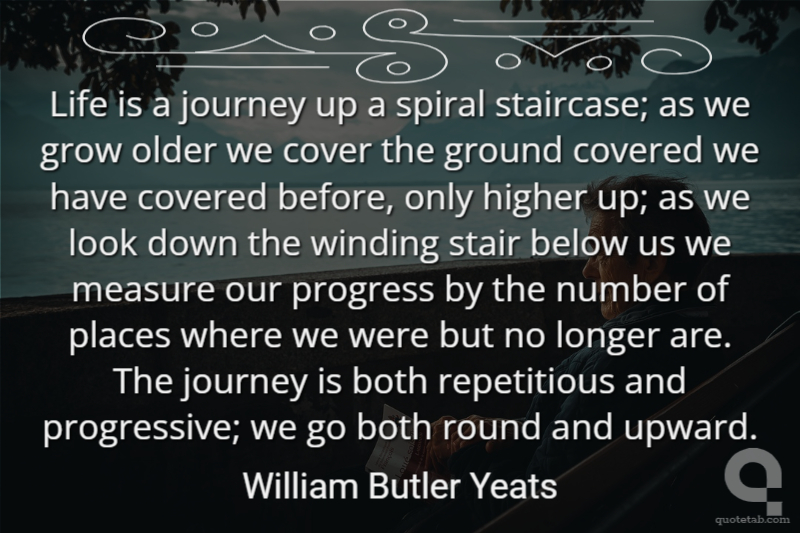 Life is a journey up a spiral staircase; as we grow older we cover the ground covered we have covered before, only higher up; as we look down the winding stair below us we measure our progress by the number of places where we were but no longer are. The journey is both repetitious and progressive; we go both round and upward.

William Butler Yeats

quotetab.com